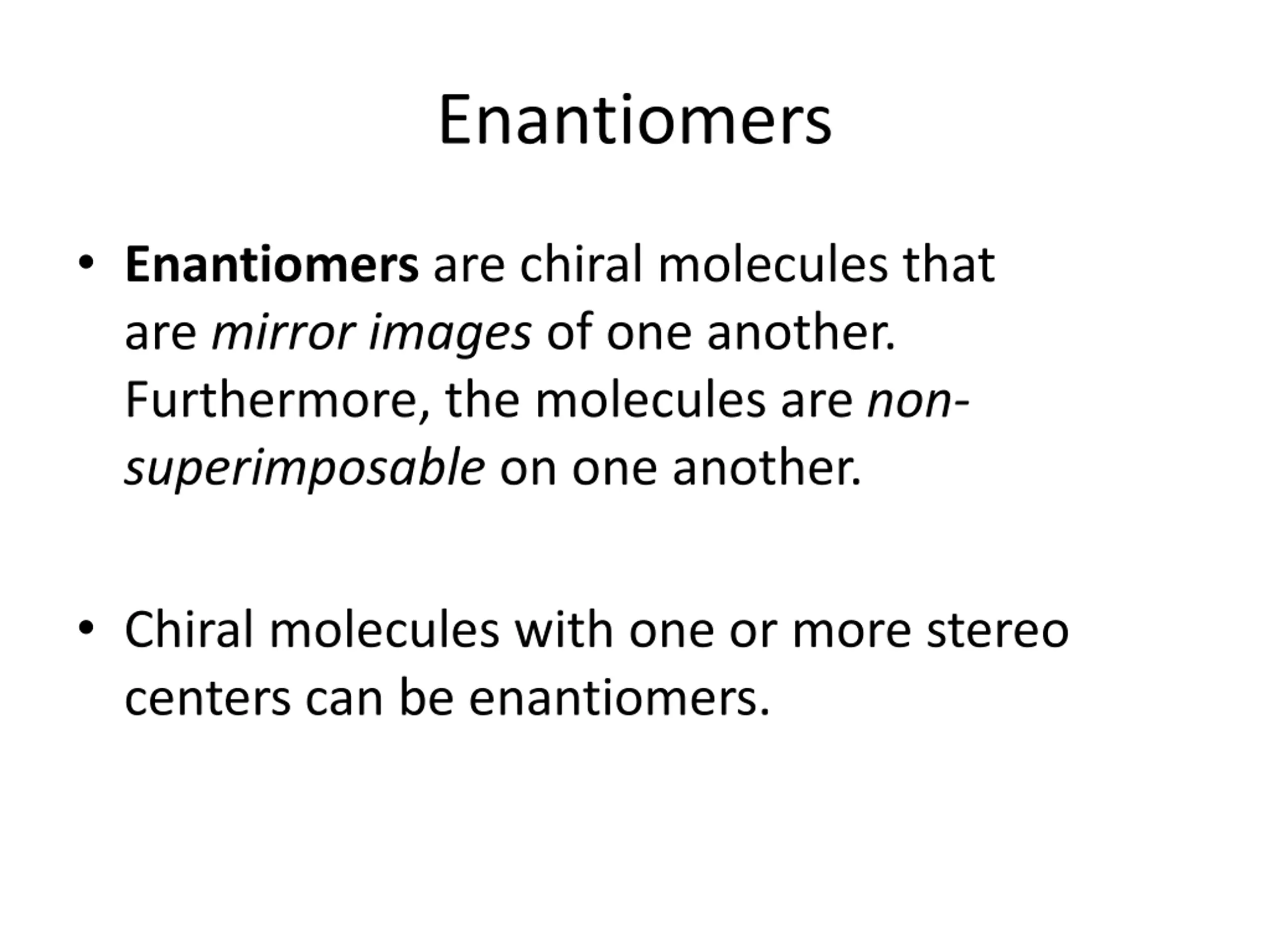 Enantiomers

• Enantiomers are chiral molecules that are mirror images of one another. Furthermore, the molecules are non-superimposable on one another.

• Chiral molecules with one or more stereo centers can be enantiomers.